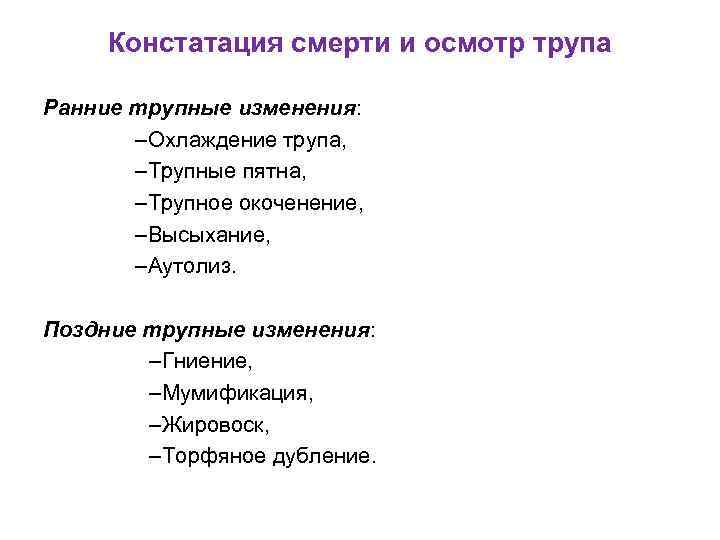 Констатация смерти и осмотр трупа

Ранние трупные изменения:
–Охлаждение трупа,
–Трупные пятна,
–Трупное окоченение,
–Высыхание,
–Аутолиз.

Поздние трупные изменения:
–Гниение,
–Мумификация,
–Жировоск,
–Торфяное дубление.